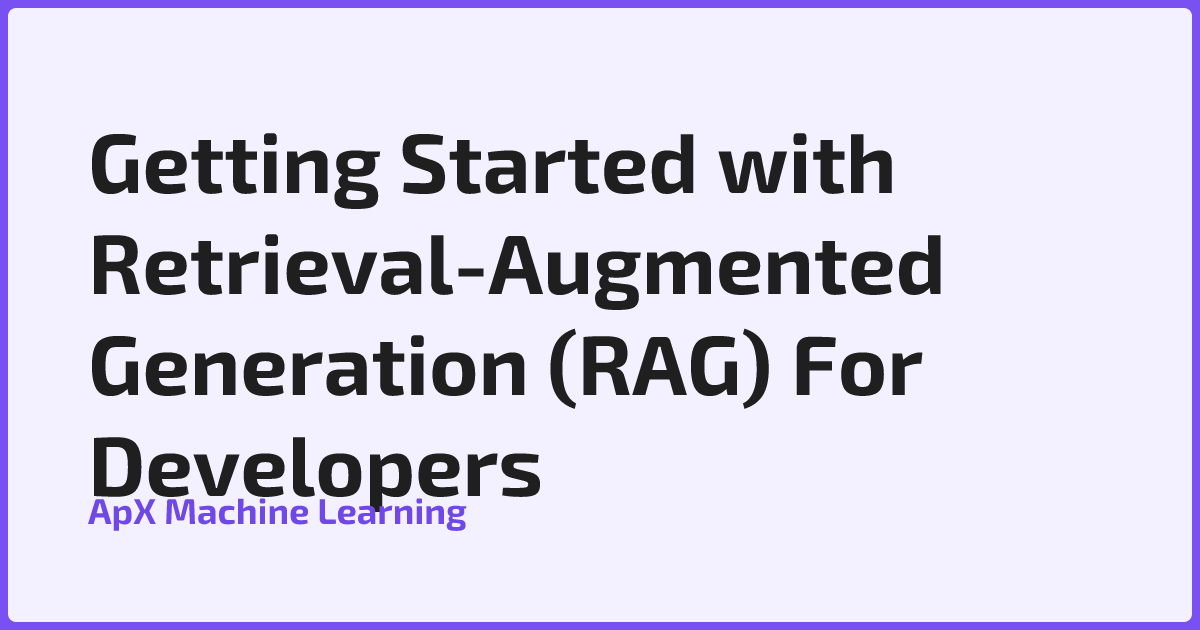 Getting Started with Retrieval-Augmented Generation (RAG) For Developers

ApX Machine Learning